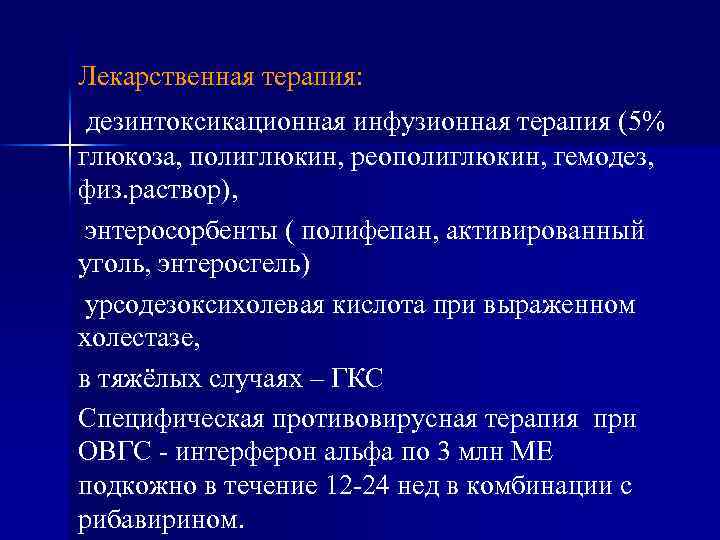 Лекарственная терапия:

дезинтоксикационная инфузионная терапия (5% глюкоза, полиглюкин, реополиглюкин, гемодез, физ.раствор),

энтеросорбенты ( полифепан, активированный уголь, энтеросгель)

урсодезоксихолевая кислота при выраженном холестазе,

в тяжёлых случаях – ГКС

Специфическая противовирусная терапия при ОВГС - интерферон альфа по 3 млн МЕ подкожно в течение 12-24 нед в комбинации с рибавирином.